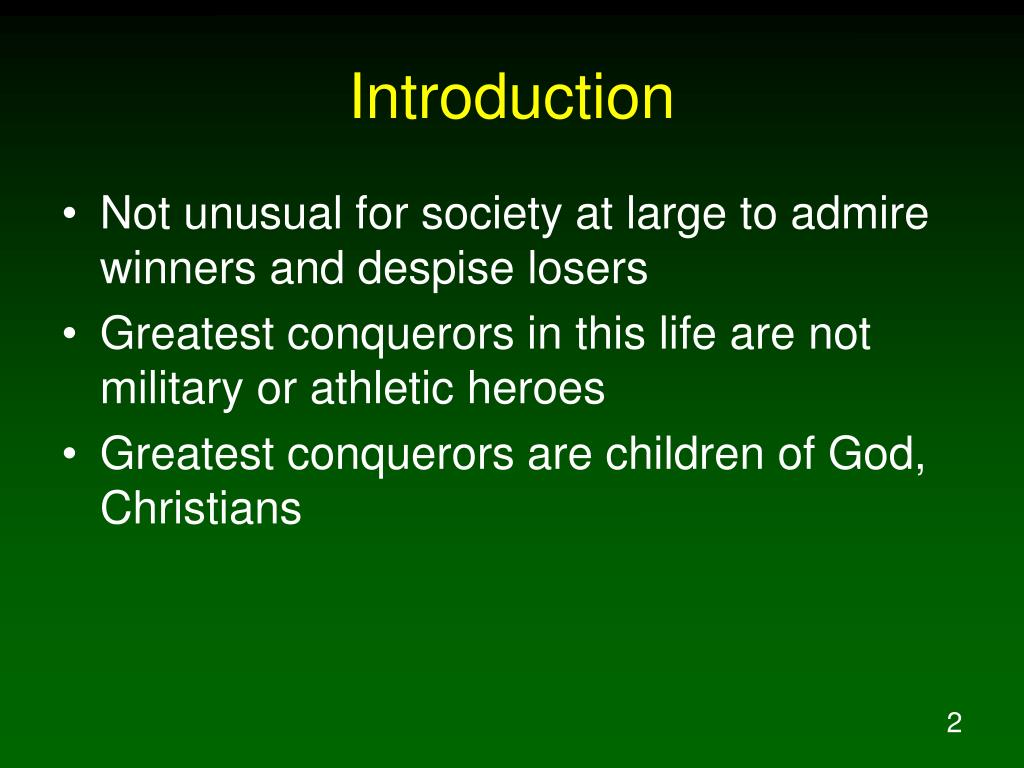 Introduction

• Not unusual for society at large to admire winners and despise losers
• Greatest conquerors in this life are not military or athletic heroes
• Greatest conquerors are children of God, Christians

2